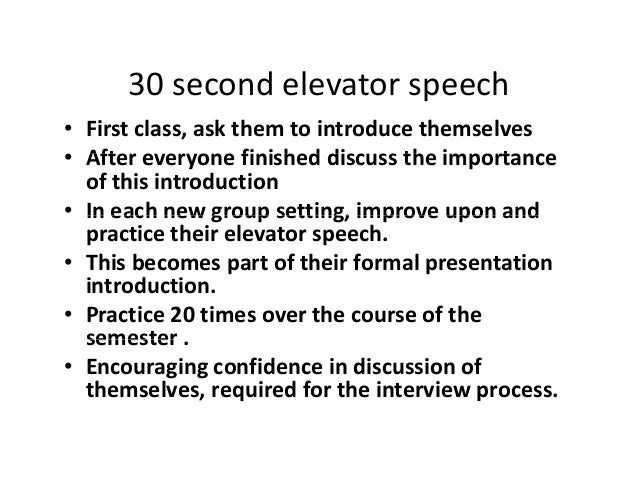 30 second elevator speech

• First class, ask them to introduce themselves
• After everyone finished discuss the importance of this introduction
• In each new group setting, improve upon and practice their elevator speech.
• This becomes part of their formal presentation introduction.
• Practice 20 times over the course of the semester .
• Encouraging confidence in discussion of themselves, required for the interview process.